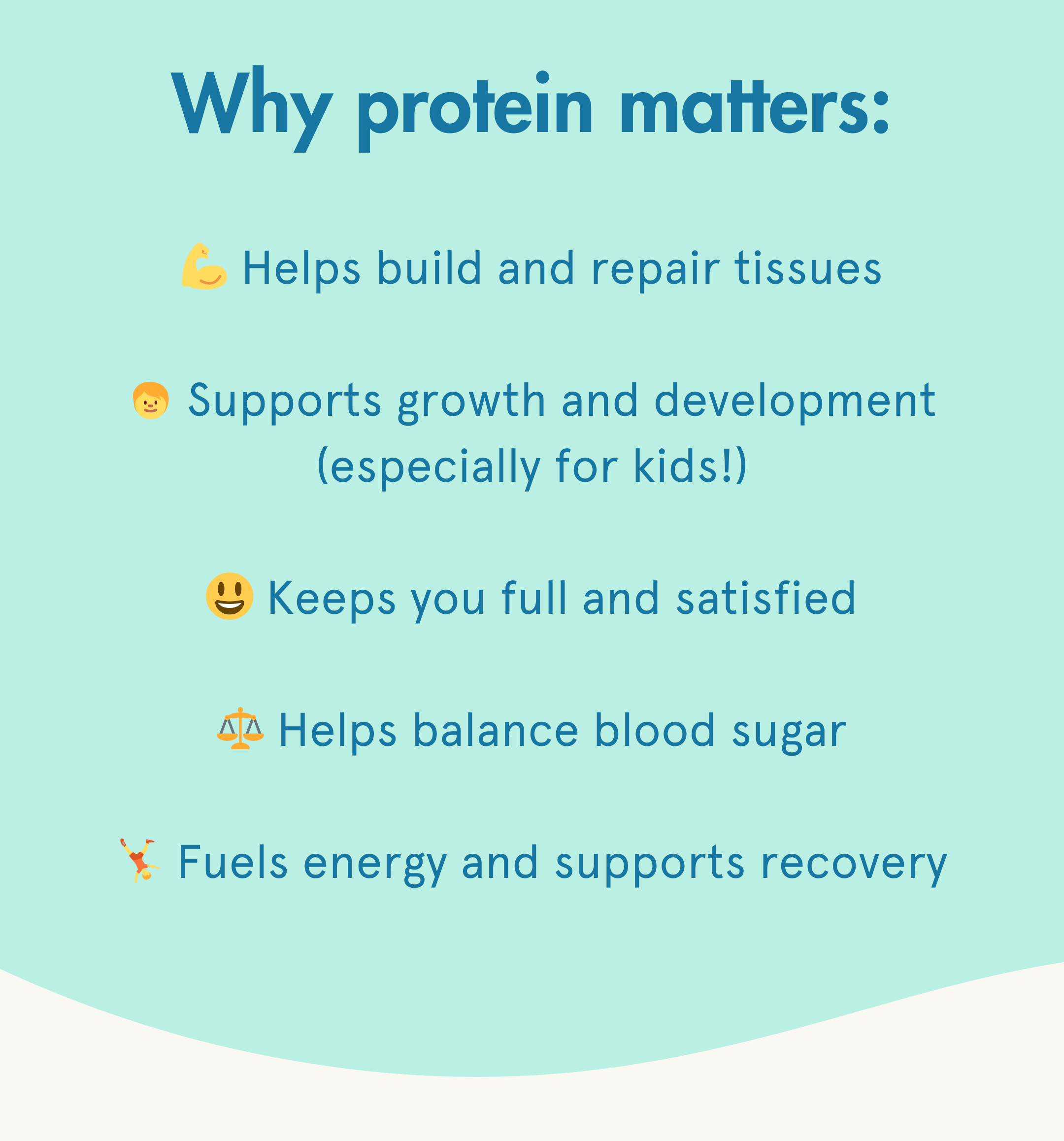 Why protein matters:

💪 Helps build and repair tissues

👦 Supports growth and development (especially for kids!)

😃 Keeps you full and satisfied

⚖️ Helps balance blood sugar

🤸 Fuels energy and supports recovery